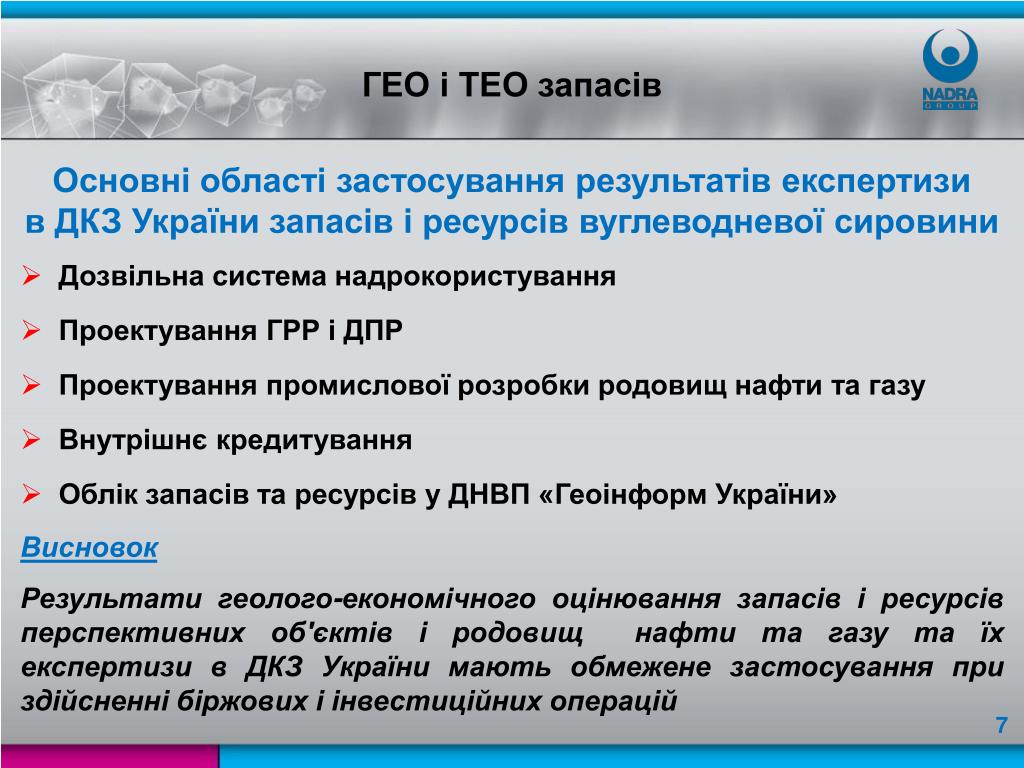 ГЕО і ТЕО запасів

NADRA GROUP

Основні області застосування результатів експертизи в ДКЗ України запасів і ресурсів вуглеводневої сировини

➢ Дозвільна система надрокористування

➢ Проектування ГРР і ДПР

➢ Проектування промислової розробки родовищ нафти та газу

➢ Внутрішнє кредитування

➢ Облік запасів та ресурсів у ДНВП «Геоінформ України»

Висновок

Результати геолого-економічного оцінювання запасів і ресурсів перспективних об'єктів і родовищ нафти та газу та їх експертизи в ДКЗ України мають обмежене застосування при здійсненні біржових і інвестиційних операцій

7